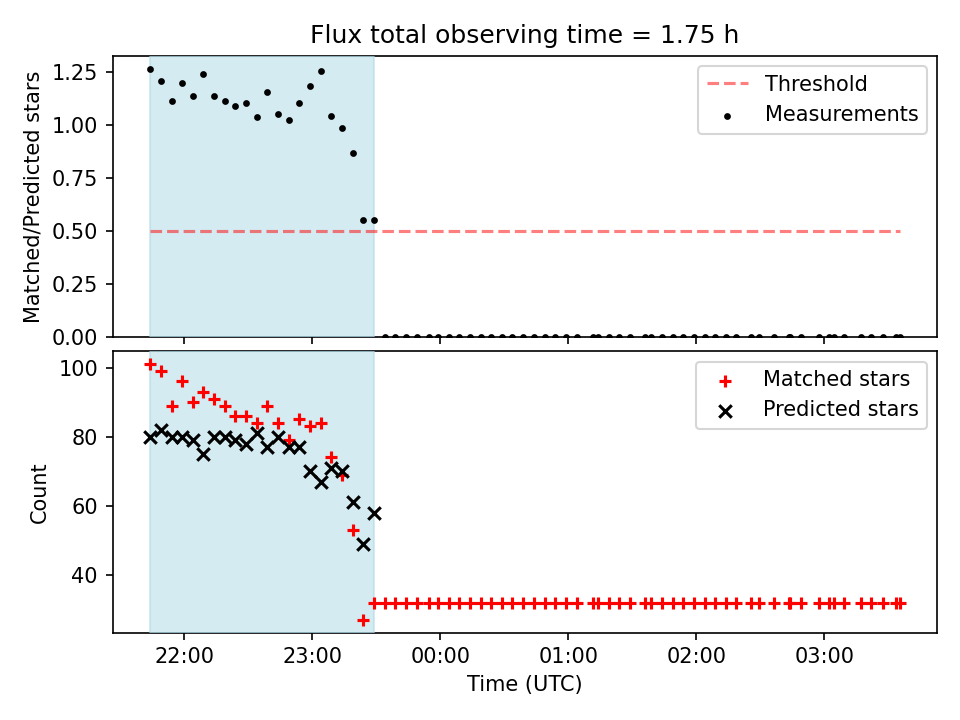 Flux total observing time = 1.75 h

Matched/Predicted stars

1.25
1.00
0.75
0.50
0.25
0.00

Threshold
Measurements

Count

100
80
60
40

Matched stars
Predicted stars

22:00
23:00
00:00
01:00
02:00
03:00

Time (UTC)